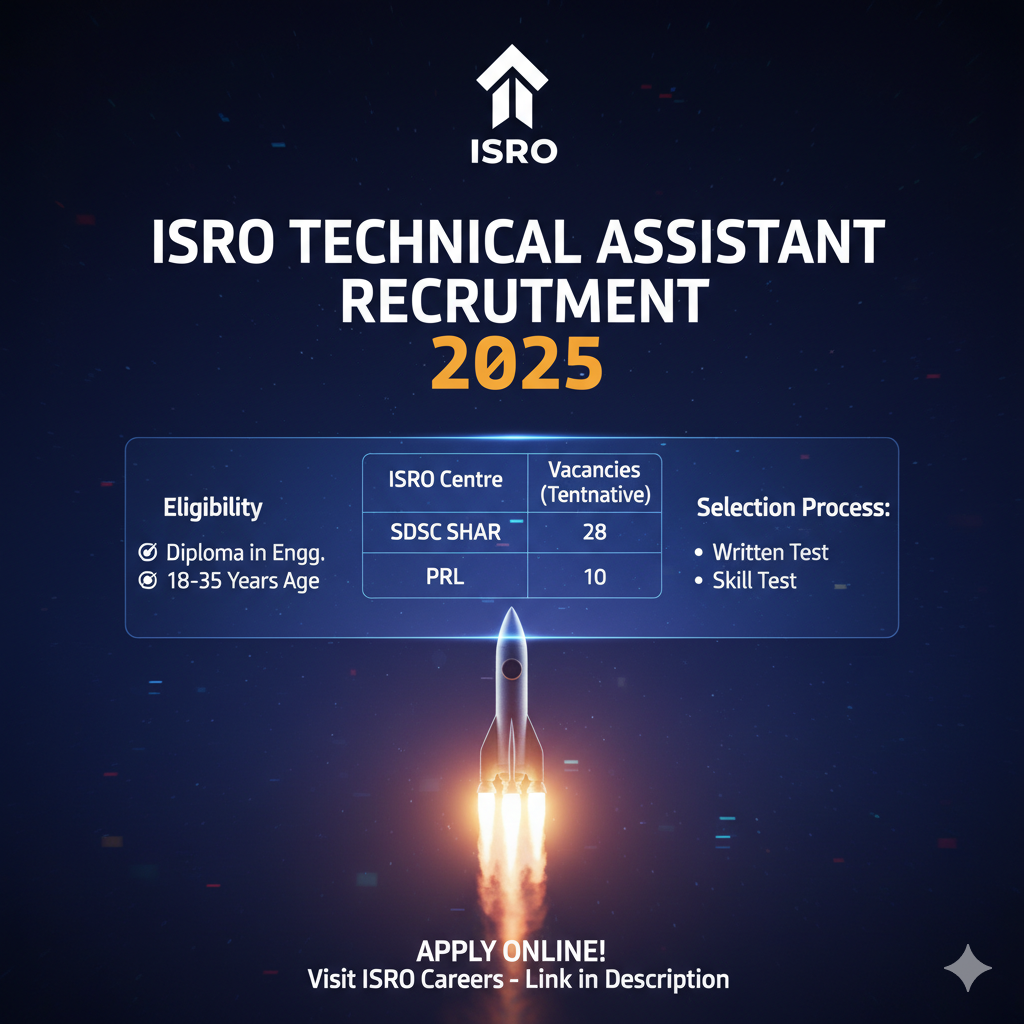 ISRO

ISRO TECHNICAL ASSISTANT RECRUTMENT 2025

Eligibility
Diploma in Engg.
18-35 Years Age

| ISRO Centre | Vacancies (Tentnative) |
|---|---|
| SDSC SHAR | 28 |
| PRL | 10 |

Selection Process:
• Written Test
• Skill Test

APPLY ONLINE!
Visit ISRO Careers - Link in Description